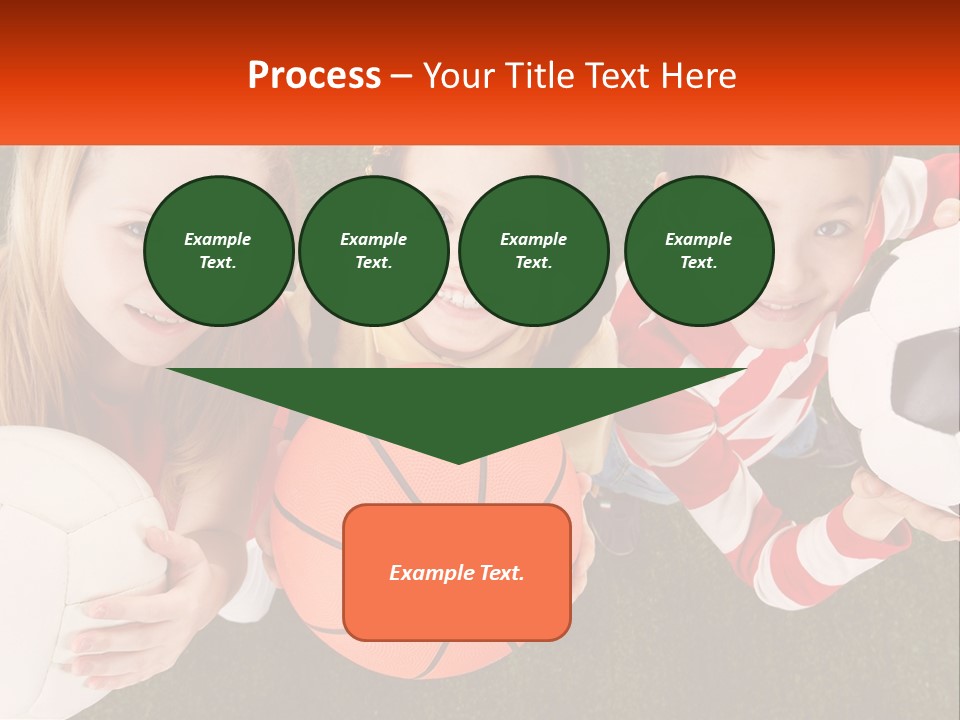 Process – Your Title Text Here

Example Text.

Example Text.

Example Text.

Example Text.

Example Text.